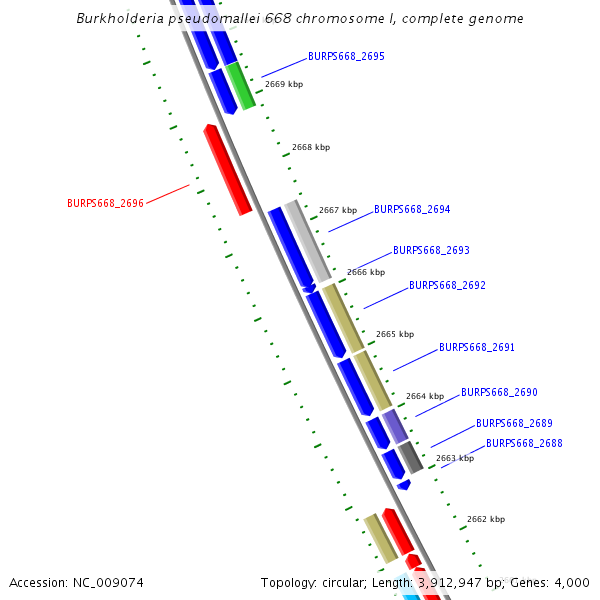 Burkholderia pseudomallei 668 chromosome I, complete genome

BURPS668_2695
2669 kbp
2668 kbp
BURPS668_2696
2667 kbp
BURPS668_2694
BURPS668_2693
2666 kbp
BURPS668_2692
2665 kbp
BURPS668_2691
2664 kbp
BURPS668_2690
BURPS668_2689
BURPS668_2688
2663 kbp
2662 kbp

Accession: NC_009074
Topology: circular; Length: 3,912,947 bp; Genes: 4,000